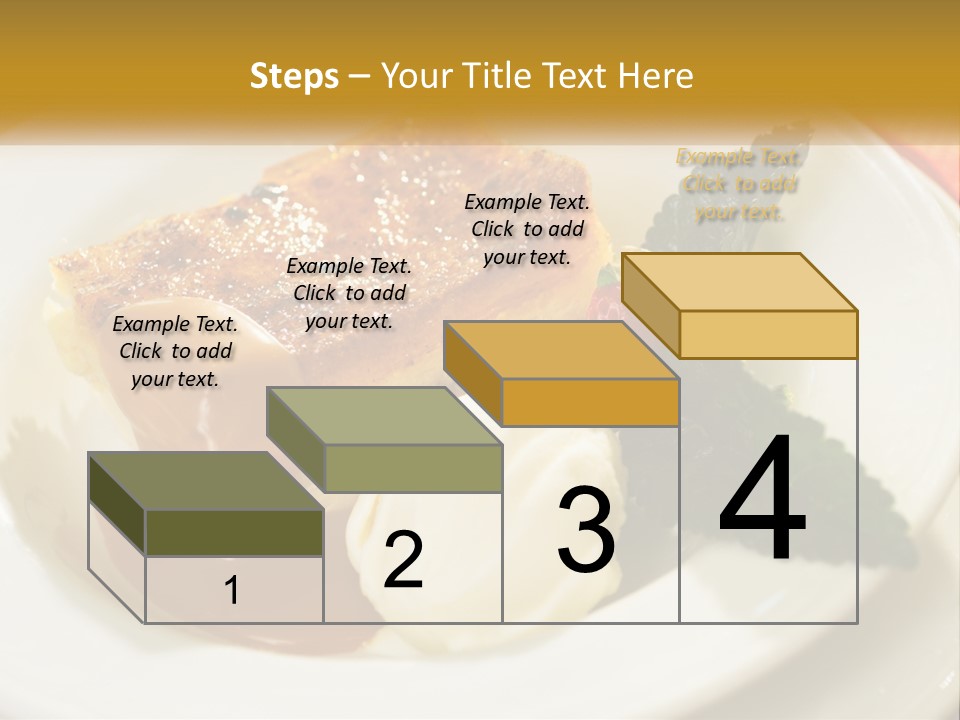 Steps – Your Title Text Here

Example Text. Click to add your text.

Example Text. Click to add your text.

Example Text. Click to add your text.

Example Text. Click to add your text.

1

2

3

4